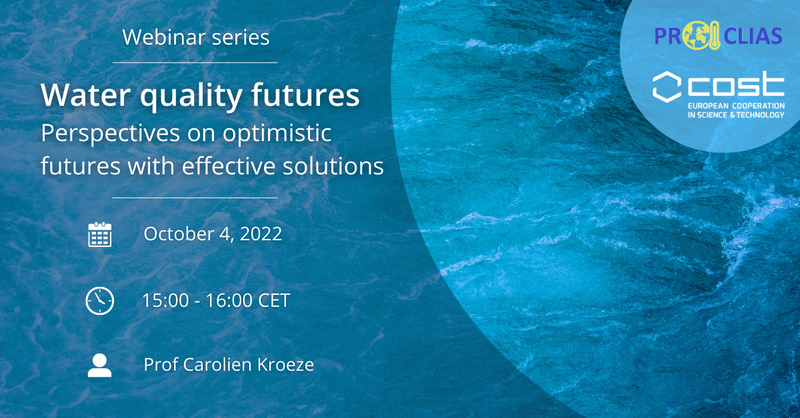 Webinar series

Water quality futures
Perspectives on optimistic futures with effective solutions

October 4, 2022

15:00 - 16:00 CET

Prof Carolien Kroeze

PROCLIAS

cost
EUROPEAN COOPERATION IN SCIENCE & TECHNOLOGY